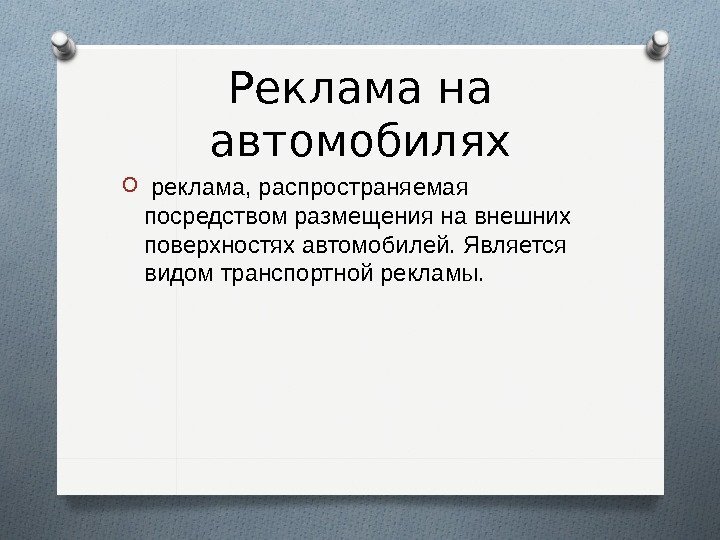 Реклама на автомобилях

реклама, распространяемая посредством размещения на внешних поверхностях автомобилей. Является видом транспортной рекламы.